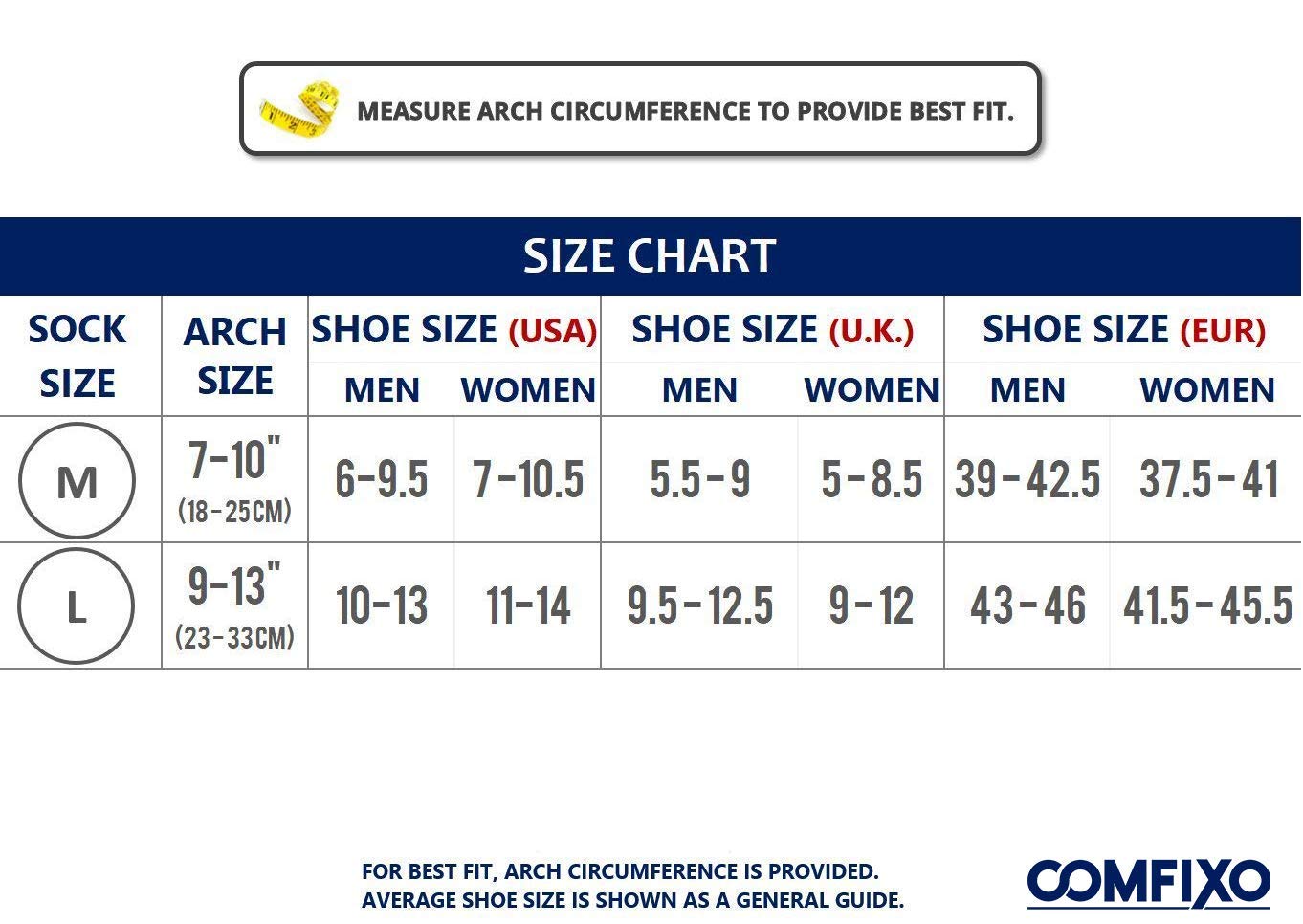 MEASURE ARCH CIRCUMFERENCE TO PROVIDE BEST FIT.

SIZE CHART

| SOCK SIZE | ARCH SIZE | SHOE SIZE (USA) MEN | SHOE SIZE (USA) WOMEN | SHOE SIZE (U.K.) MEN | SHOE SIZE (U.K.) WOMEN | SHOE SIZE (EUR) MEN | SHOE SIZE (EUR) WOMEN |
|---|---|---|---|---|---|---|---|
| M | 7-10" (18-25CM) | 6-9.5 | 7-10.5 | 5.5-9 | 5-8.5 | 39-42.5 | 37.5-41 |
| L | 9-13" (23-33CM) | 10-13 | 11-14 | 9.5-12.5 | 9-12 | 43-46 | 41.5-45.5 |

FOR BEST FIT, ARCH CIRCUMFERENCE IS PROVIDED.
AVERAGE SHOE SIZE IS SHOWN AS A GENERAL GUIDE.

COMFIXO